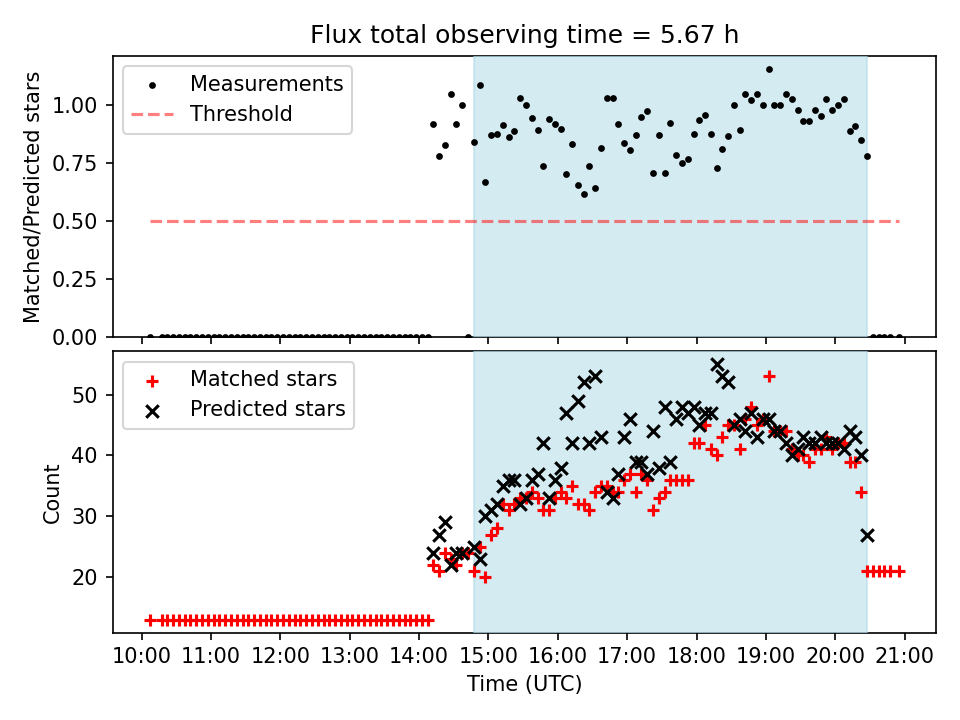 Flux total observing time = 5.67 h

Measurements
Threshold

Matched/Predicted stars

1.00
0.75
0.50
0.25
0.00

Matched stars
Predicted stars

Count

50
40
30
20

10:00 11:00 12:00 13:00 14:00 15:00 16:00 17:00 18:00 19:00 20:00 21:00

Time (UTC)